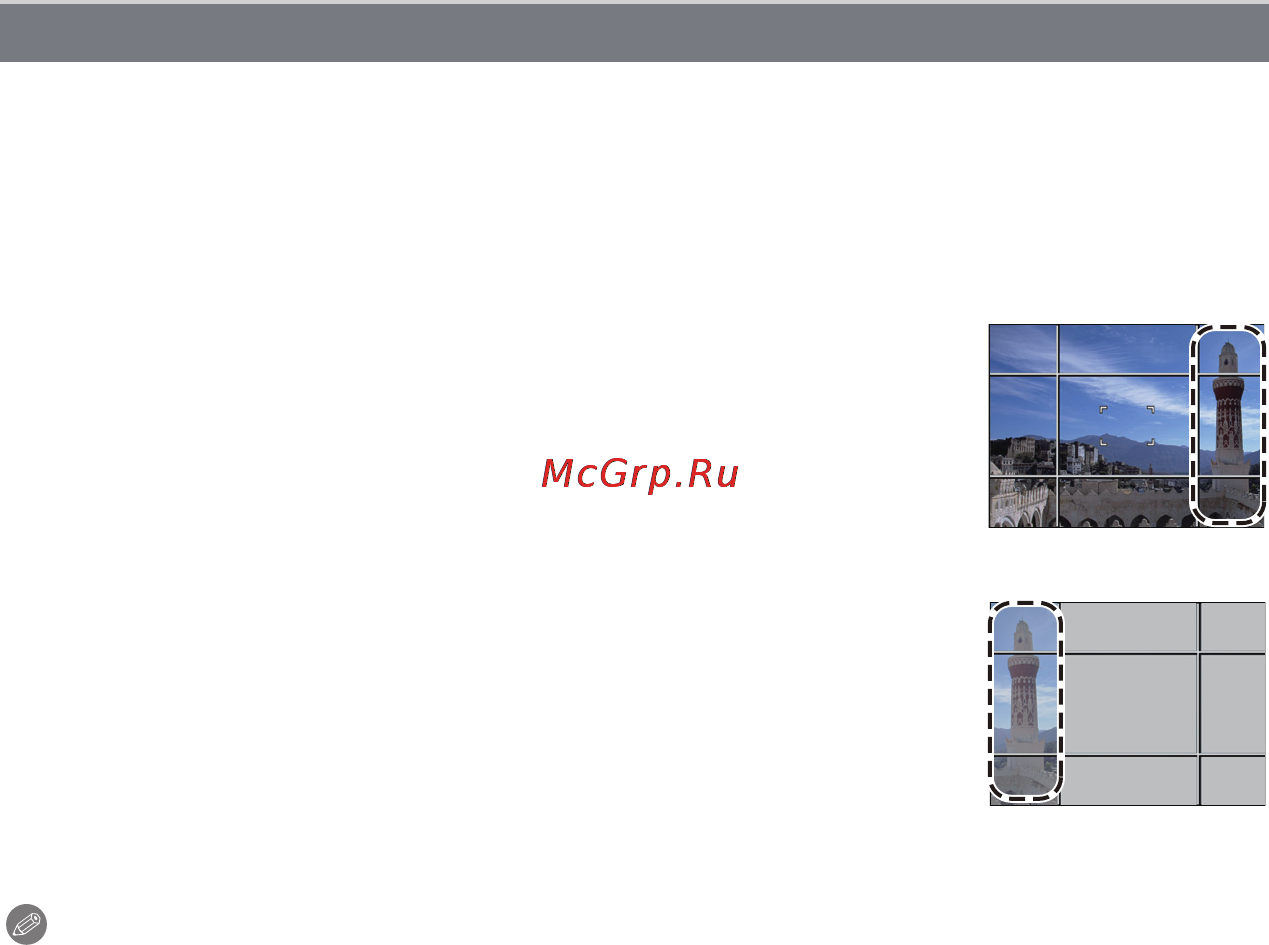 McGrp.Ru